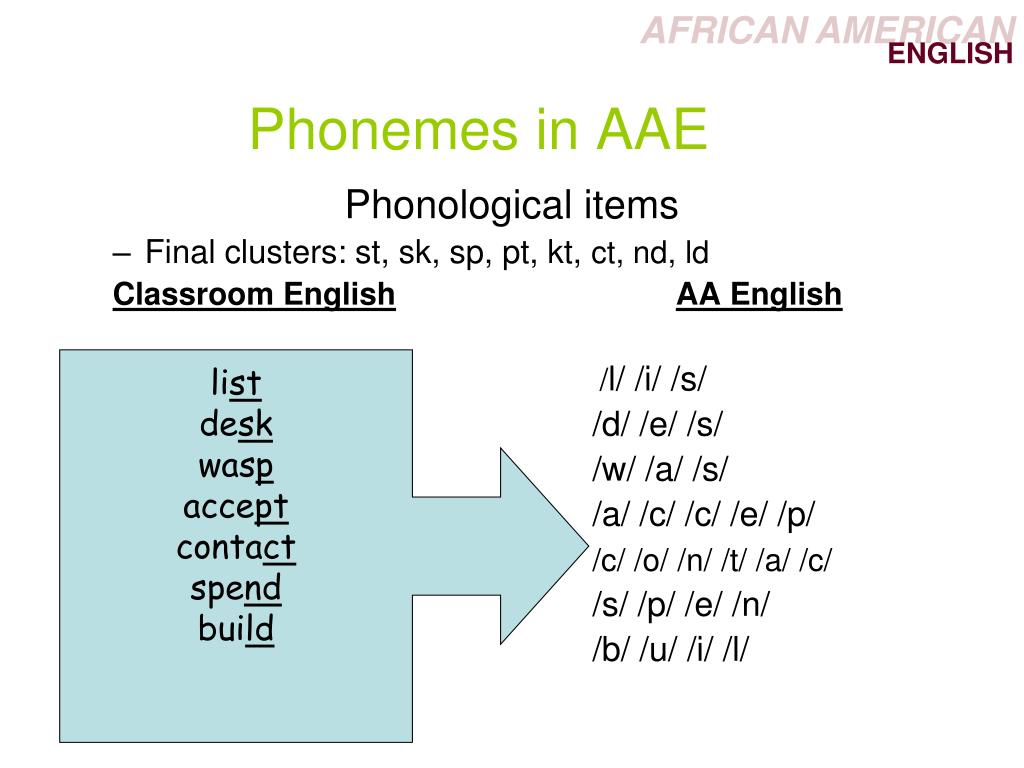 AFRICAN AMERICAN
ENGLISH

Phonemes in AAE

Phonological items

– Final clusters: st, sk, sp, pt, kt, ct, nd, ld

Classroom English

AA English

list
desk
wasp
accept
contact
spend
build

/l/ /i/ /s/
/d/ /e/ /s/
/w/ /a/ /s/
/a/ /c/ /c/ /e/ /p/
/c/ /o/ /n/ /t/ /a/ /c/
/s/ /p/ /e/ /n/
/b/ /u/ /i/ /l/